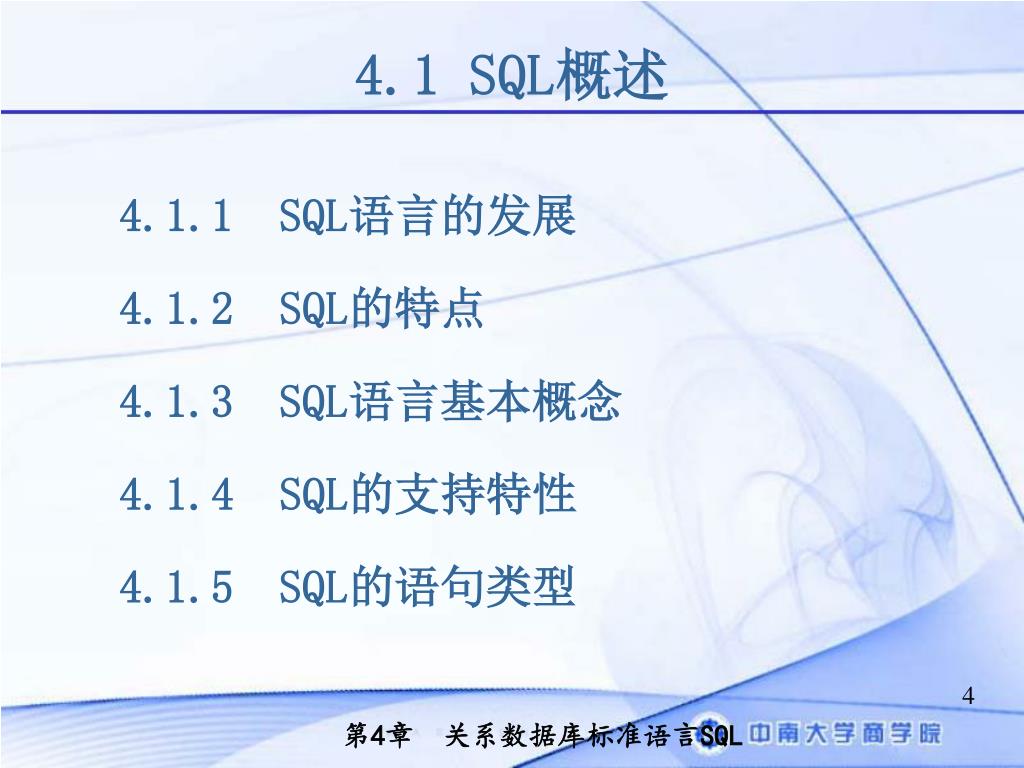 4.1 SQL概述

4.1.1 SQL语言的发展

4.1.2 SQL的特点

4.1.3 SQL语言基本概念

4.1.4 SQL的支持特性

4.1.5 SQL的语句类型

4

第4章 关系数据库标准语言SQL

中南大学商学院